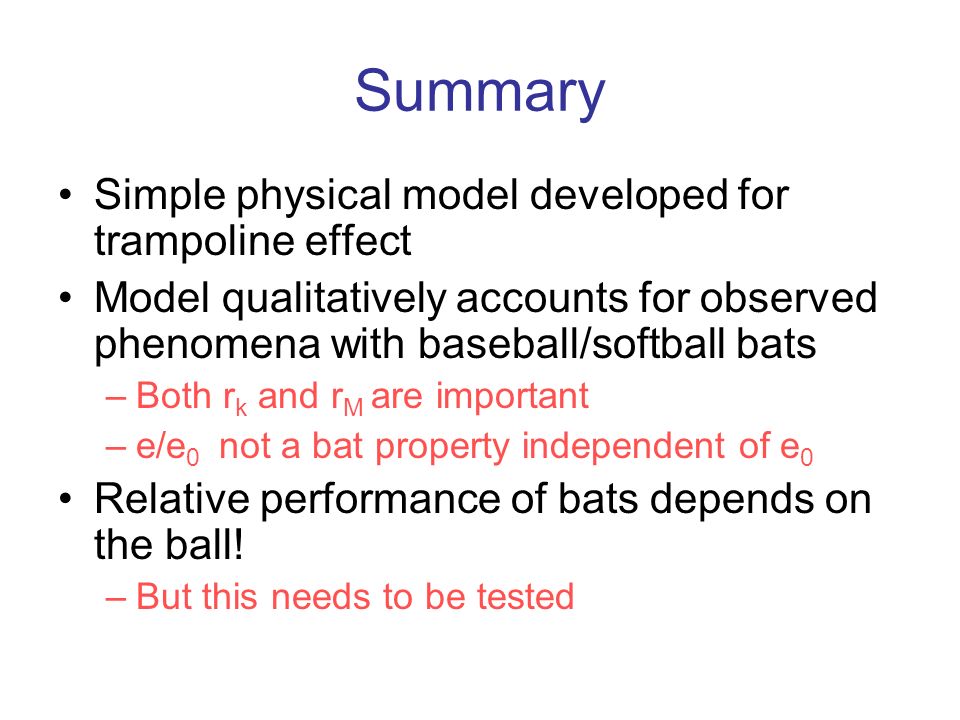 Summary

• Simple physical model developed for trampoline effect

• Model qualitatively accounts for observed phenomena with baseball/softball bats

– Both $r_k$ and $r_M$ are important

– $e/e_0$ not a bat property independent of $e_0$

• Relative performance of bats depends on the ball!

– But this needs to be tested